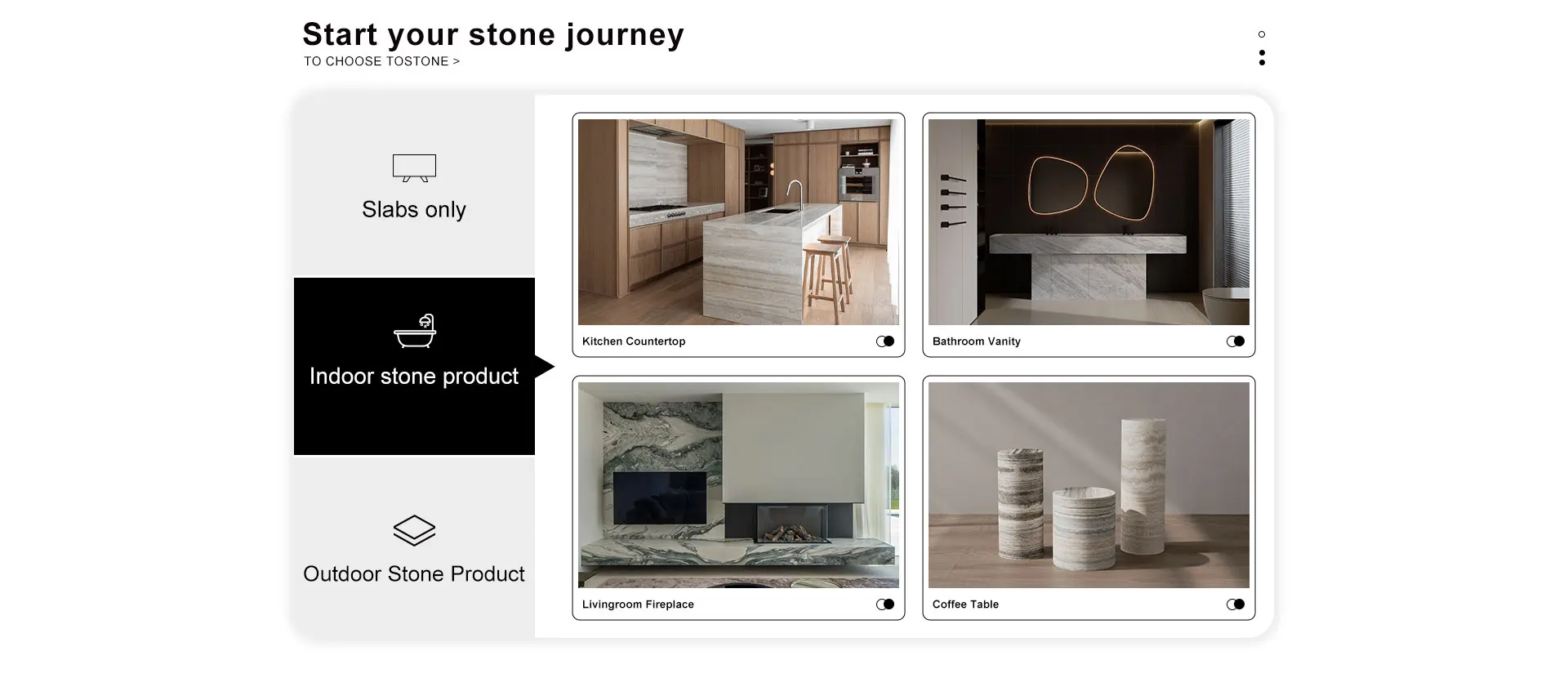 Start your stone journey
TO CHOOSE TOSTONE >

Slabs only

Indoor stone product

Outdoor Stone Product

Kitchen Countertop

Bathroom Vanity

Livingroom Fireplace

Coffee Table